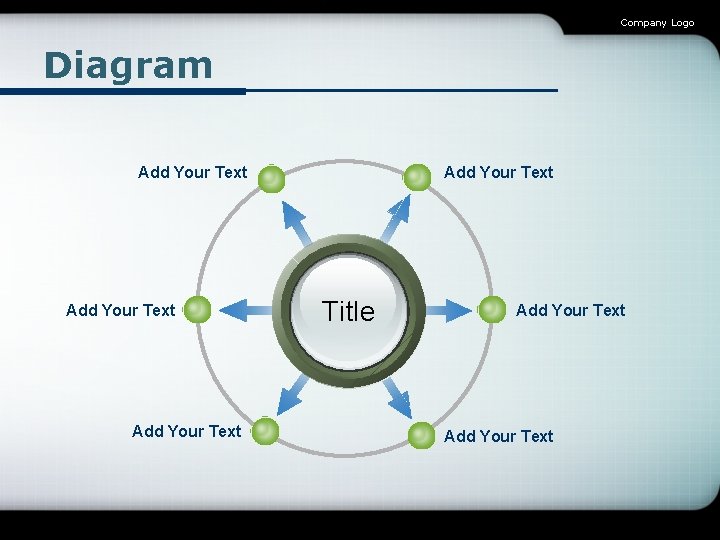 Company Logo

Diagram

Add Your Text

Add Your Text

Add Your Text

Title

Add Your Text

Add Your Text

Add Your Text